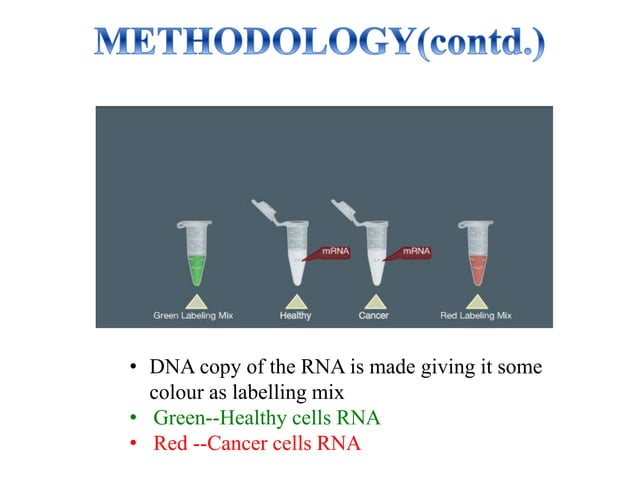 METHODOLOGY(contd.)

mRNA
mRNA
Green Labeling Mix
Healthy
Cancer
Red Labeling Mix

• DNA copy of the RNA is made giving it some colour as labelling mix
• Green--Healthy cells RNA
• Red --Cancer cells RNA